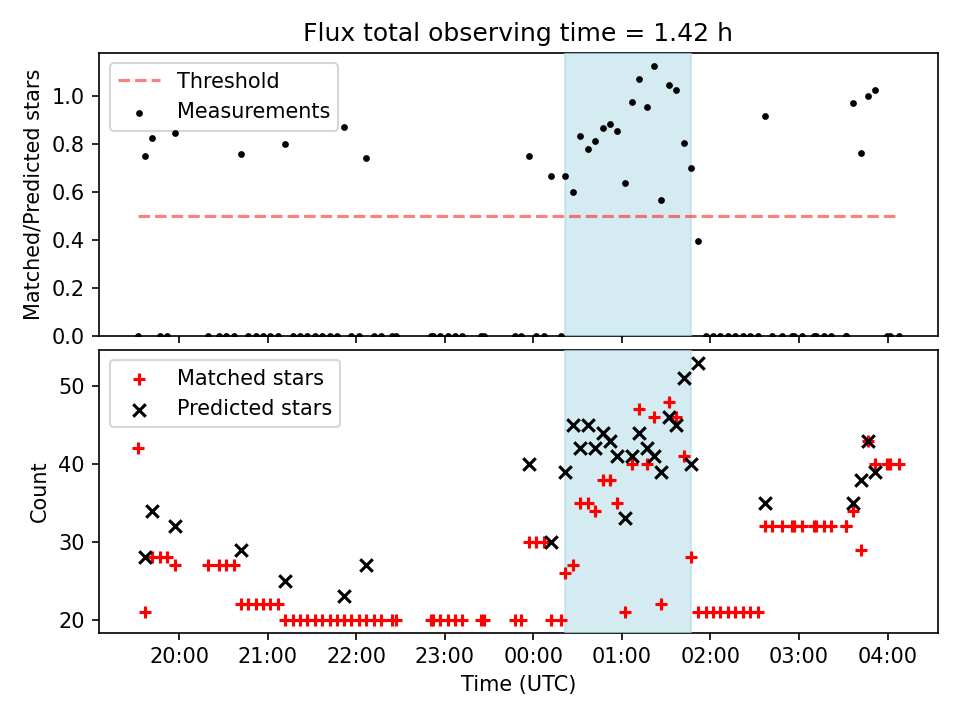 Flux total observing time = 1.42 h

Threshold
Measurements

Matched/Predicted stars

1.0
0.8
0.6
0.4
0.2
0.0

Matched stars
Predicted stars

Count

50
40
30
20

20:00
21:00
22:00
23:00
00:00
01:00
02:00
03:00
04:00

Time (UTC)